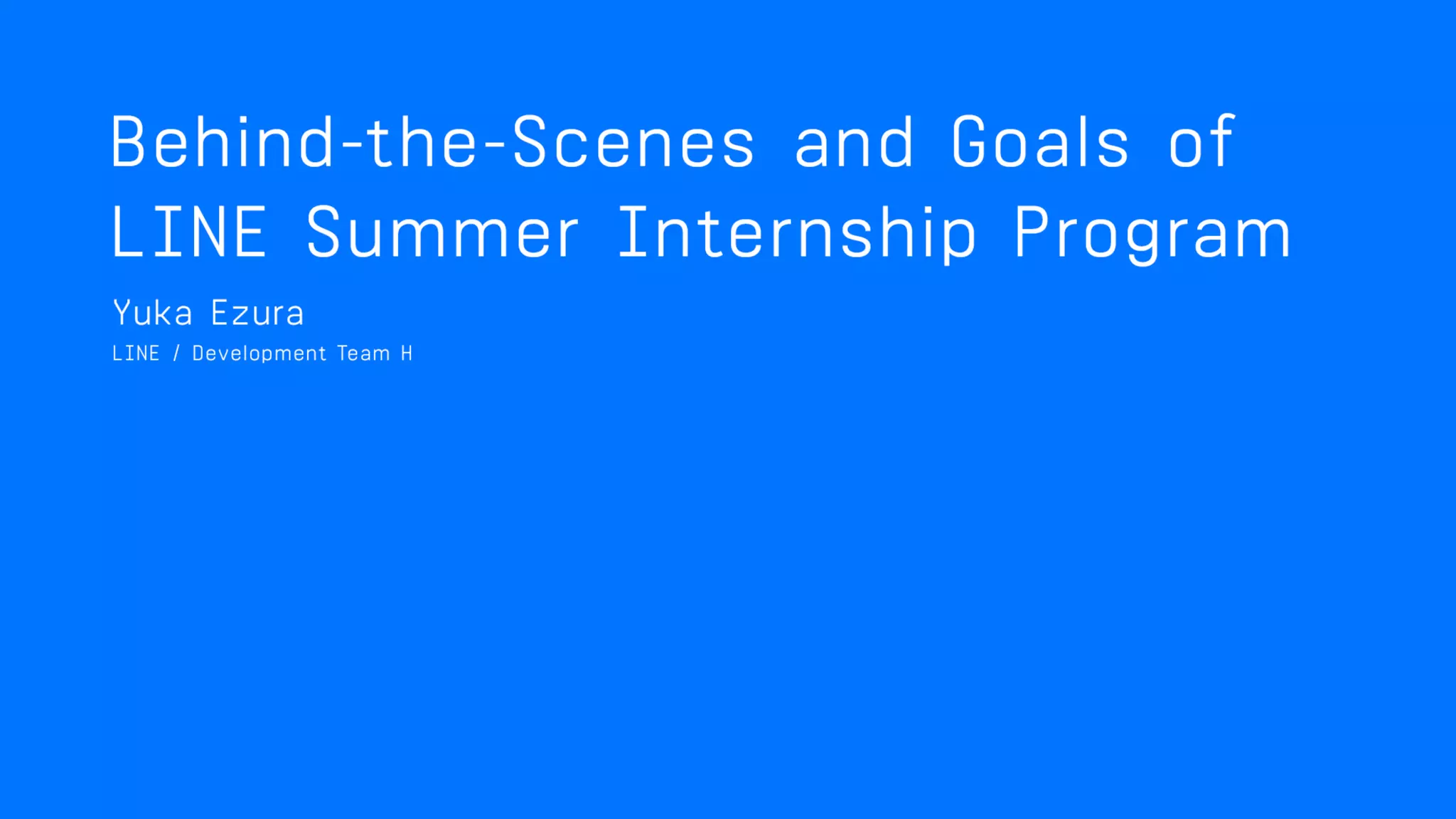 Behind-the-Scenes and Goals of LINE Summer Internship Program

Yuka Ezura

LINE / Development Team H